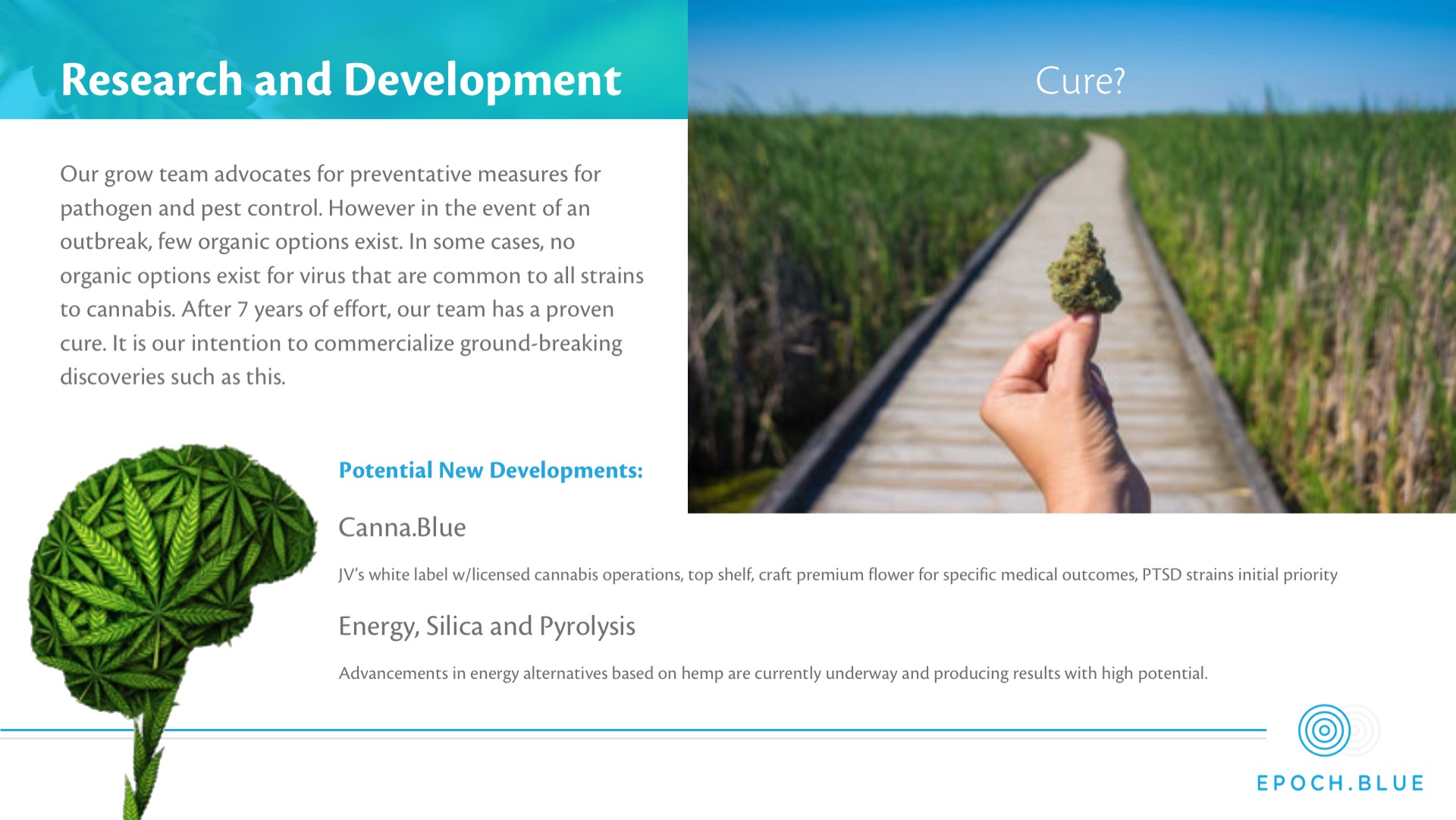 Research and Development

Cure?

Our grow team advocates for preventative measures for pathogen and pest control. However in the event of an outbreak, few organic options exist. In some cases, no organic options exist for virus that are common to all strains to cannabis. After 7 years of effort, our team has a proven cure. It is our intention to commercialize ground-breaking discoveries such as this.

Potential New Developments:

Canna.Blue

JV's white label w/licensed cannabis operations, top shelf, craft premium flower for specific medical outcomes, PTSD strains initial priority

Energy, Silica and Pyrolysis

Advancements in energy alternatives based on hemp are currently underway and producing results with high potential.

EPOCH.BLUE